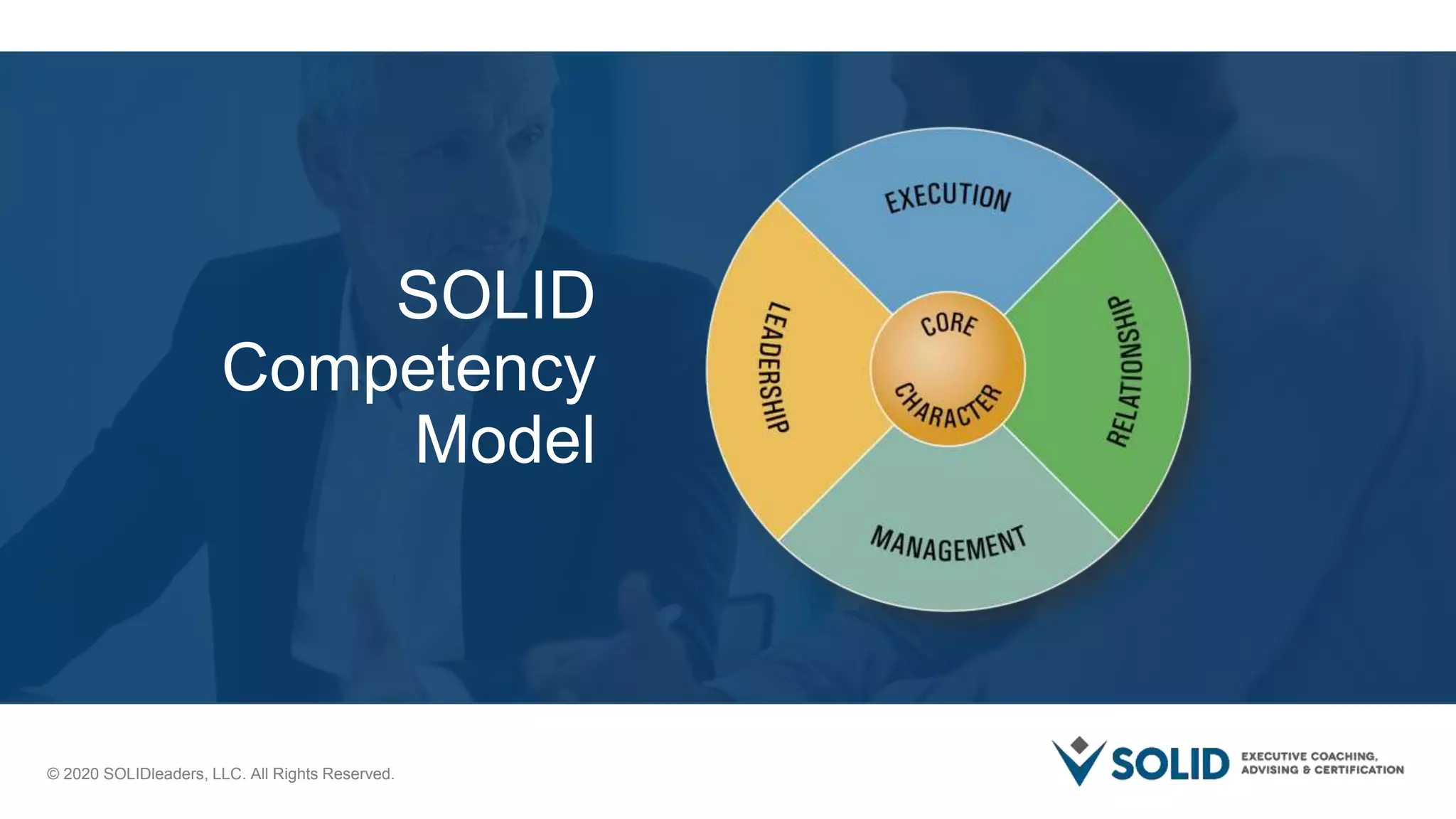 SOLID Competency Model

EXECUTION

LEADERSHIP

CORE CHARACTER

RELATIONSHIP

MANAGEMENT

© 2020 SOLIDleaders, LLC. All Rights Reserved.

SOLID EXECUTIVE COACHING, ADVISING & CERTIFICATION